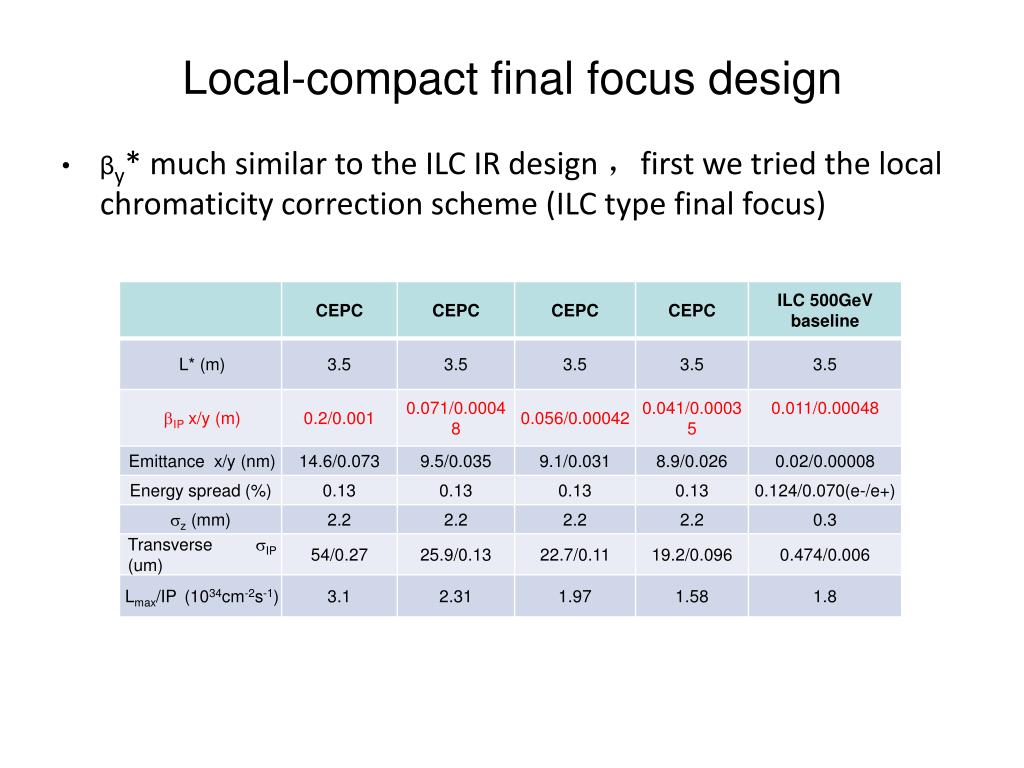 Local-compact final focus design

• $\beta_y$* much similar to the ILC IR design， first we tried the local chromaticity correction scheme (ILC type final focus)

| | CEPC | CEPC | CEPC | CEPC | ILC 500GeV baseline |
|---|---|---|---|---|---|
| L* (m) | 3.5 | 3.5 | 3.5 | 3.5 | 3.5 |
| $\beta_{IP}$ x/y (m) | 0.2/0.001 | 0.071/0.00048 | 0.056/0.00042 | 0.041/0.00035 | 0.011/0.00048 |
| Emittance x/y (nm) | 14.6/0.073 | 9.5/0.035 | 9.1/0.031 | 8.9/0.026 | 0.02/0.00008 |
| Energy spread (%) | 0.13 | 0.13 | 0.13 | 0.13 | 0.124/0.070(e-/e+) |
| $\sigma_z$ (mm) | 2.2 | 2.2 | 2.2 | 2.2 | 0.3 |
| Transverse $\sigma_{IP}$ (um) | 54/0.27 | 25.9/0.13 | 22.7/0.11 | 19.2/0.096 | 0.474/0.006 |
| $L_{max}$/IP ($10^{34}cm^{-2}s^{-1}$) | 3.1 | 2.31 | 1.97 | 1.58 | 1.8 |